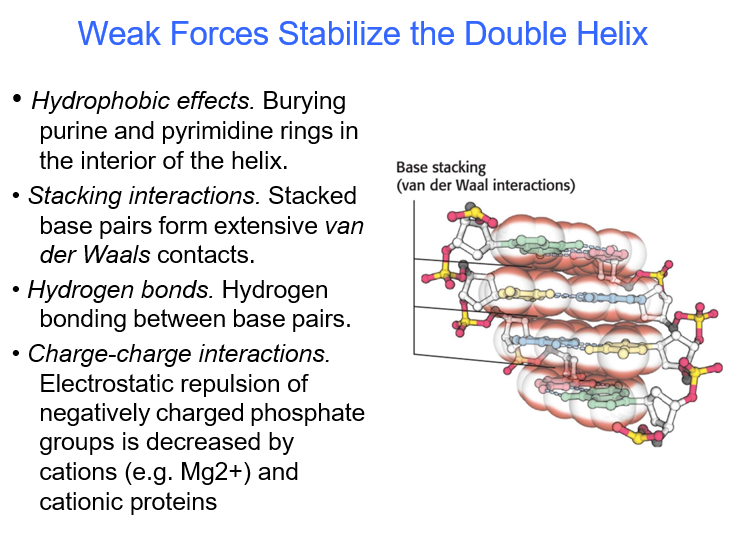 Weak Forces Stabilize the Double Helix

• Hydrophobic effects. Burying purine and pyrimidine rings in the interior of the helix.

• Stacking interactions. Stacked base pairs form extensive van der Waals contacts.

• Hydrogen bonds. Hydrogen bonding between base pairs.

• Charge-charge interactions. Electrostatic repulsion of negatively charged phosphate groups is decreased by cations (e.g. Mg2+) and cationic proteins

Base stacking
(van der Waal interactions)